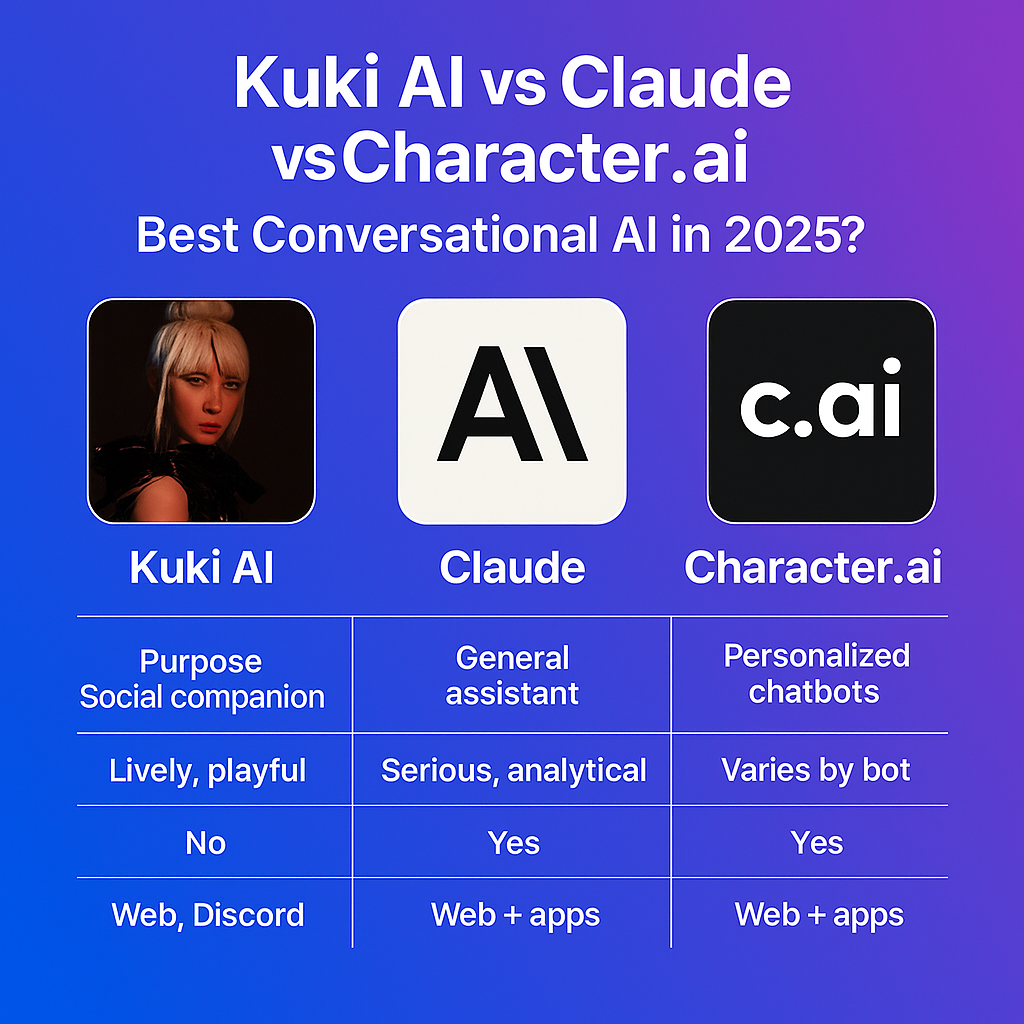 Kuki AI vs Claude vsCharacter.ai

Best Conversational AI in 2025?

AI

c.ai

| Kuki AI | Claude | Character.ai |
|---|---|---|
| Purpose Social companion | General assistant | Personalized chatbots |
| Lively, playful | Serious, analytical | Varies by bot |
| No | Yes | Yes |
| Web, Discord | Web + apps | Web + apps |